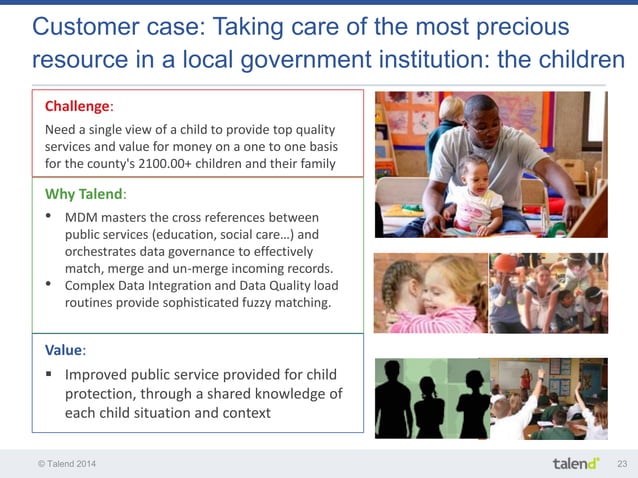 Customer case: Taking care of the most precious resource in a local government institution: the children

Challenge:

Need a single view of a child to provide top quality services and value for money on a one to one basis for the county's 2100.00+ children and their family

Why Talend:

• MDM masters the cross references between public services (education, social care…) and orchestrates data governance to effectively match, merge and un-merge incoming records.
• Complex Data Integration and Data Quality load routines provide sophisticated fuzzy matching.

Value:

▪ Improved public service provided for child protection, through a shared knowledge of each child situation and context

© Talend 2014

talend

23